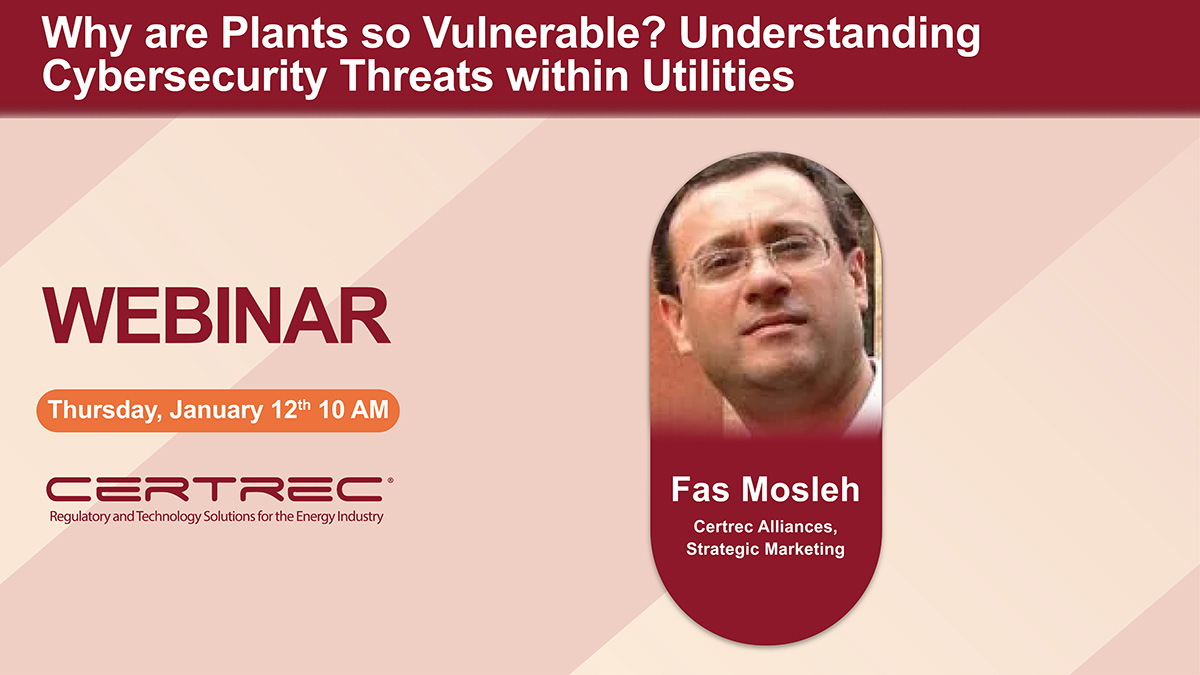 Why are Plants so Vulnerable? Understanding Cybersecurity Threats within Utilities

WEBINAR

Thursday, January 12$^{th}$ 10 AM

CERTREC®
Regulatory and Technology Solutions for the Energy Industry

Fas Mosleh
Certrec Alliances, Strategic Marketing